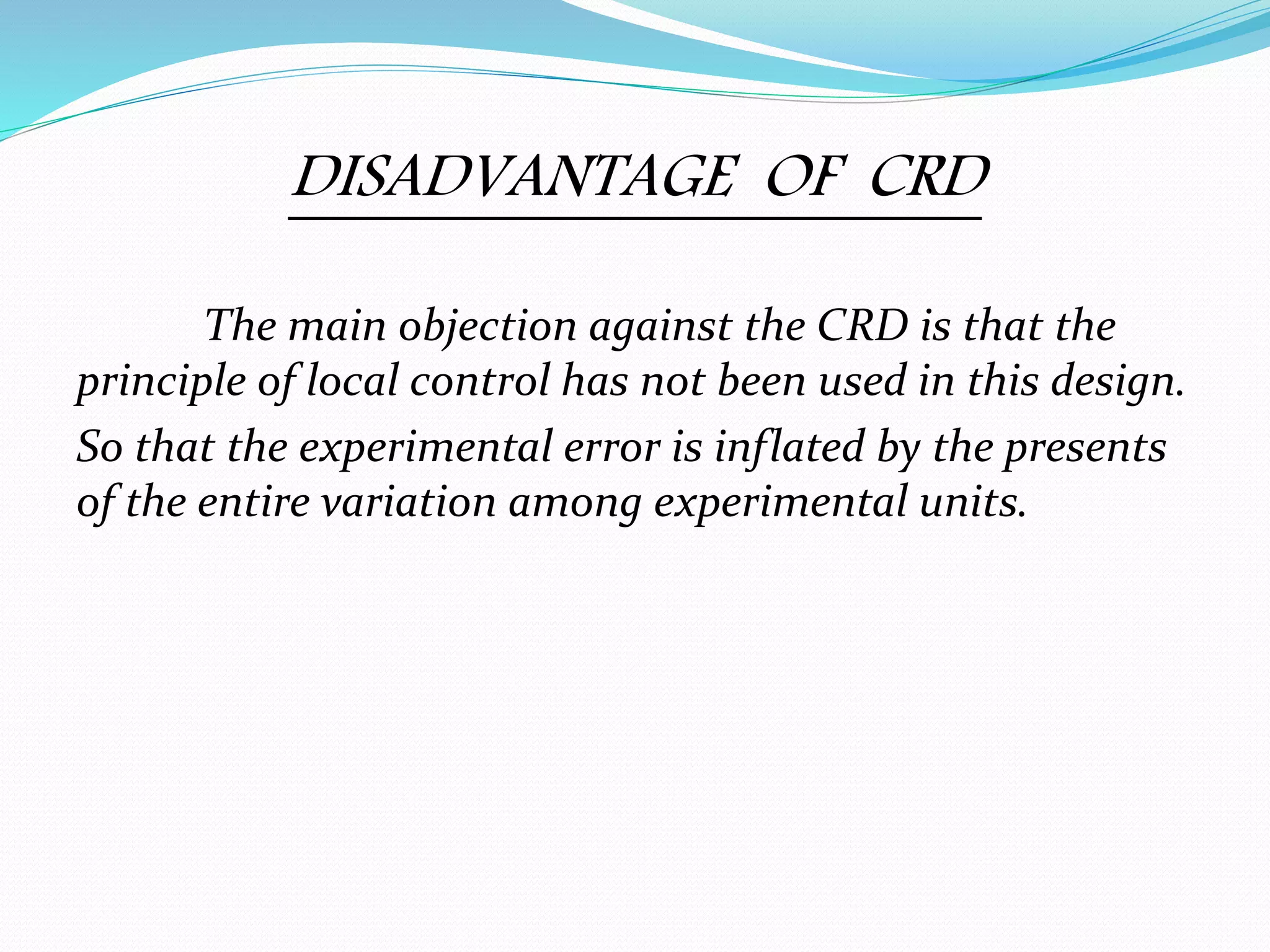 DISADVANTAGE OF CRD

The main objection against the CRD is that the principle of local control has not been used in this design. So that the experimental error is inflated by the presents of the entire variation among experimental units.